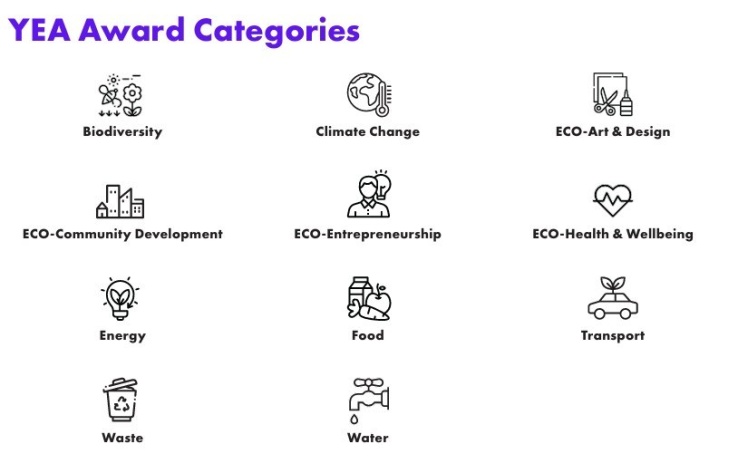 YEA Award Categories

Biodiversity

Climate Change

ECO-Art & Design

ECO-Community Development

ECO-Entrepreneurship

ECO-Health & Wellbeing

Energy

Food

Transport

Waste

Water